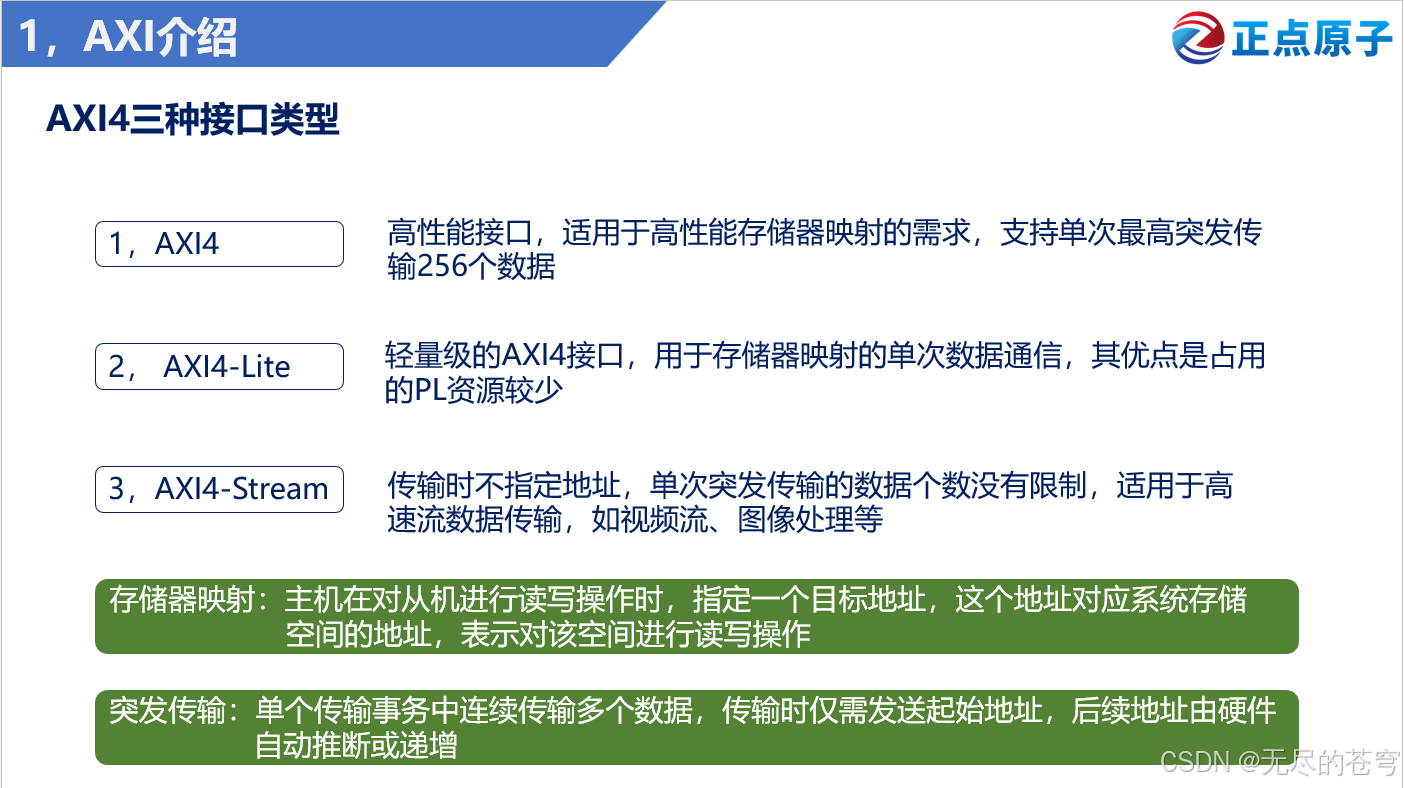 1，AXI介绍

正点原子

AXI4三种接口类型

1，AXI4

高性能接口，适用于高性能存储器映射的需求，支持单次最高突发传输256个数据

2， AXI4-Lite

轻量级的AXI4接口，用于存储器映射的单次数据通信，其优点是占用的PL资源较少

3，AXI4-Stream

传输时不指定地址，单次突发传输的数据个数没有限制，适用于高速流数据传输，如视频流、图像处理等

存储器映射：主机在对从机进行读写操作时，指定一个目标地址，这个地址对应系统存储空间的地址，表示对该空间进行读写操作

突发传输：单个传输事务中连续传输多个数据，传输时仅需发送起始地址，后续地址由硬件自动推断或递增

CSDN @无尽的苍穹